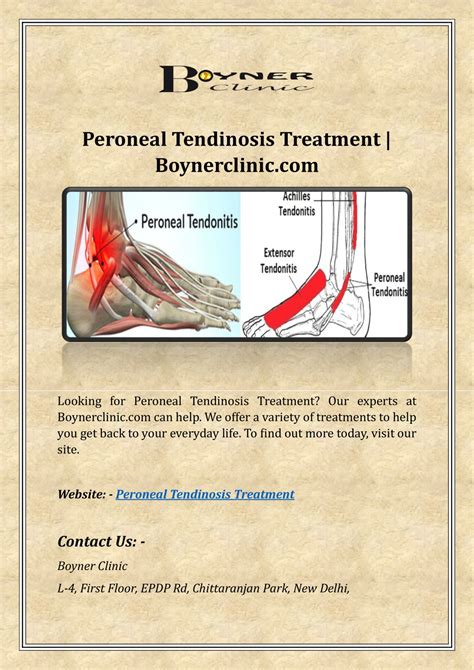 BOYNER
Clinic

Peroneal Tendinosis Treatment | Boynerclinic.com

Peroneal Tendonitis

Achilles Tendonitis

Extensor Tendonitis

Peroneal Tendonitis

Looking for Peroneal Tendinosis Treatment? Our experts at Boynerclinic.com can help. We offer a variety of treatments to help you get back to your everyday life. To find out more today, visit our site.

Website: - Peroneal Tendinosis Treatment

Contact Us: -

Boyner Clinic

L-4, First Floor, EPDP Rd, Chittaranjan Park, New Delhi,